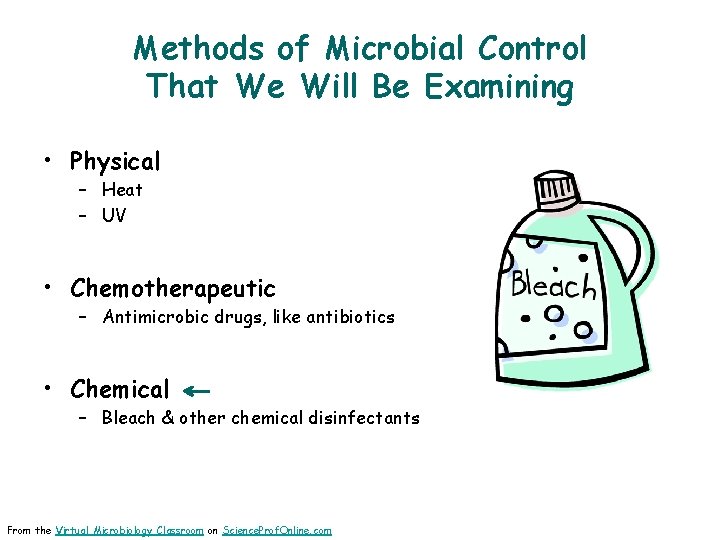 Methods of Microbial Control That We Will Be Examining

• Physical
– Heat
– UV

• Chemotherapeutic
– Antimicrobic drugs, like antibiotics

• Chemical ←
– Bleach & other chemical disinfectants

Bleach

From the Virtual Microbiology Classroom on ScienceProfOnline.com